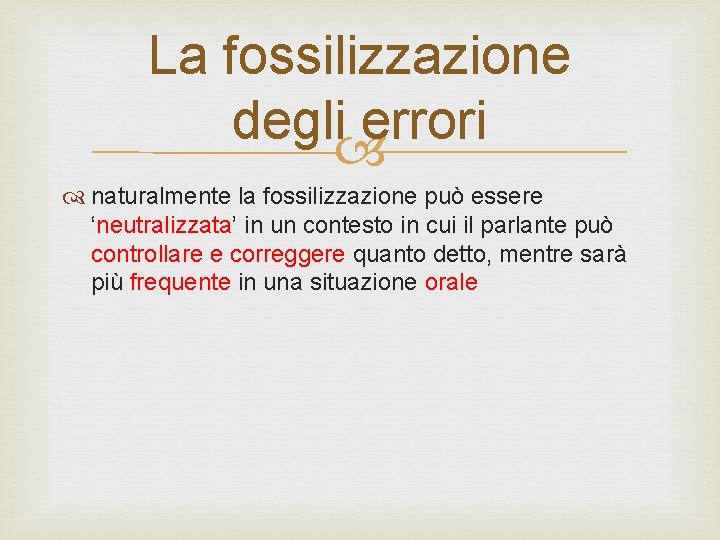 La fossilizzazione degli errori

naturalmente la fossilizzazione può essere ‘neutralizzata’ in un contesto in cui il parlante può controllare e correggere quanto detto, mentre sarà più frequente in una situazione orale